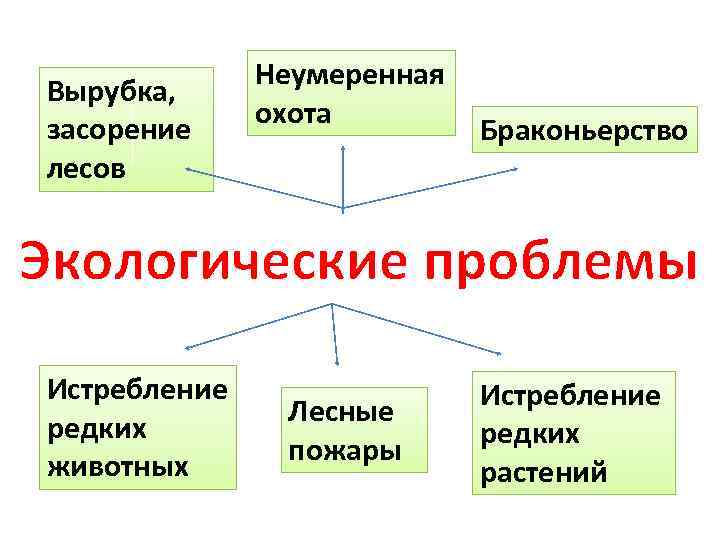 Вырубка, засорение лесов

Неумеренная охота

Браконьерство

Экологические проблемы

Истребление редких животных

Лесные пожары

Истребление редких растений